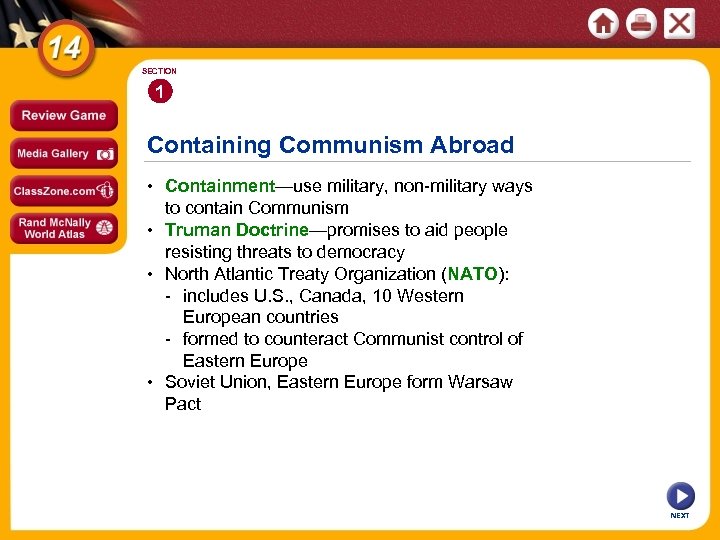 14

SECTION
1

Review Game
Media Gallery
ClassZone.com
Rand McNally World Atlas

Containing Communism Abroad

• Containment—use military, non-military ways to contain Communism
• Truman Doctrine—promises to aid people resisting threats to democracy
• North Atlantic Treaty Organization (NATO):
- includes U.S., Canada, 10 Western European countries
- formed to counteract Communist control of Eastern Europe
• Soviet Union, Eastern Europe form Warsaw Pact

NEXT